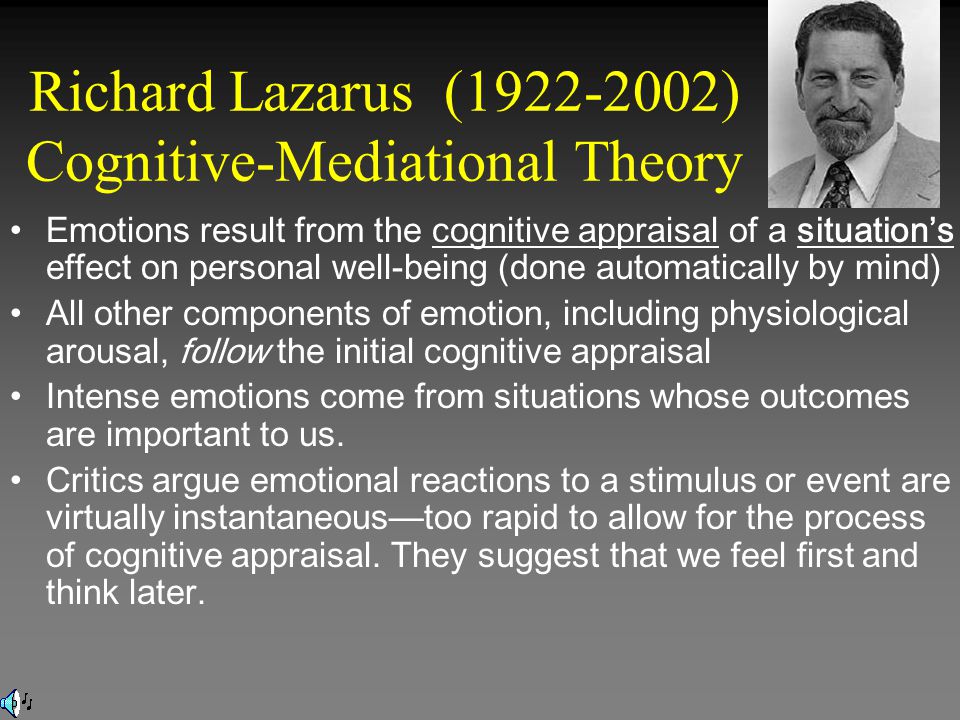 Richard Lazarus (1922-2002)
Cognitive-Mediational Theory

• Emotions result from the cognitive appraisal of a situation's effect on personal well-being (done automatically by mind)
• All other components of emotion, including physiological arousal, follow the initial cognitive appraisal
• Intense emotions come from situations whose outcomes are important to us.
• Critics argue emotional reactions to a stimulus or event are virtually instantaneous—too rapid to allow for the process of cognitive appraisal. They suggest that we feel first and think later.